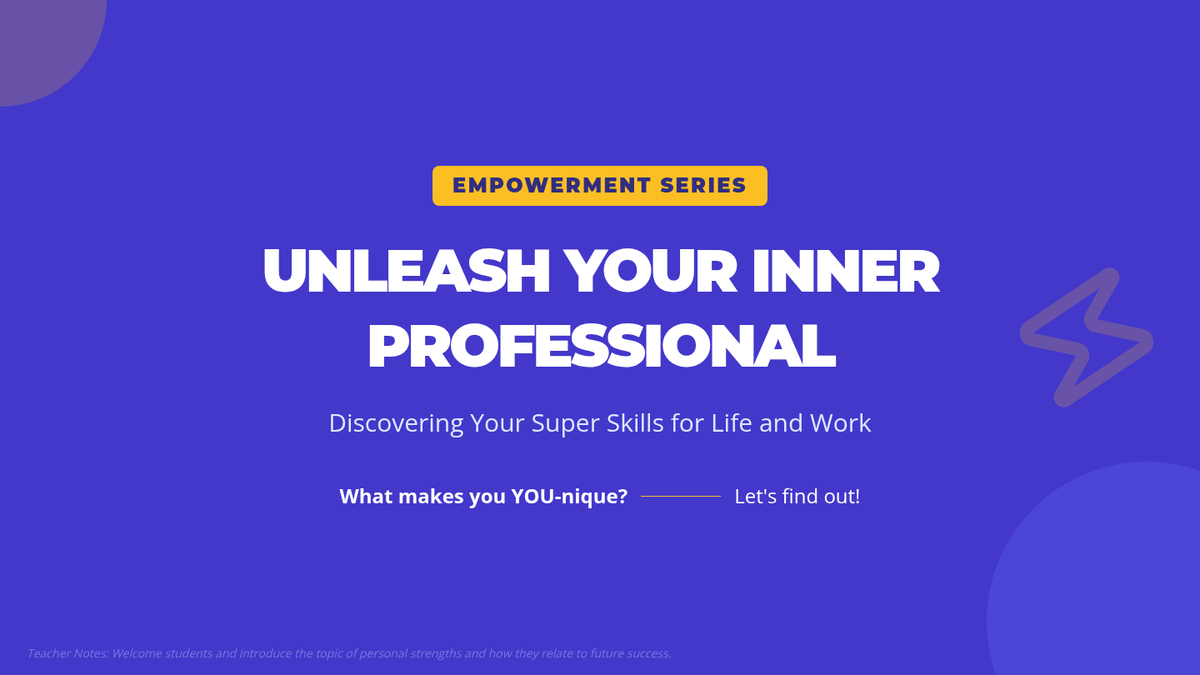 EMPOWERMENT SERIES

UNLEASH YOUR INNER PROFESSIONAL

Discovering Your Super Skills for Life and Work

What makes you YOU-nique? Let's find out!

Teacher Notes: Welcome students and introduce the topic of personal strengths and how they relate to future success.